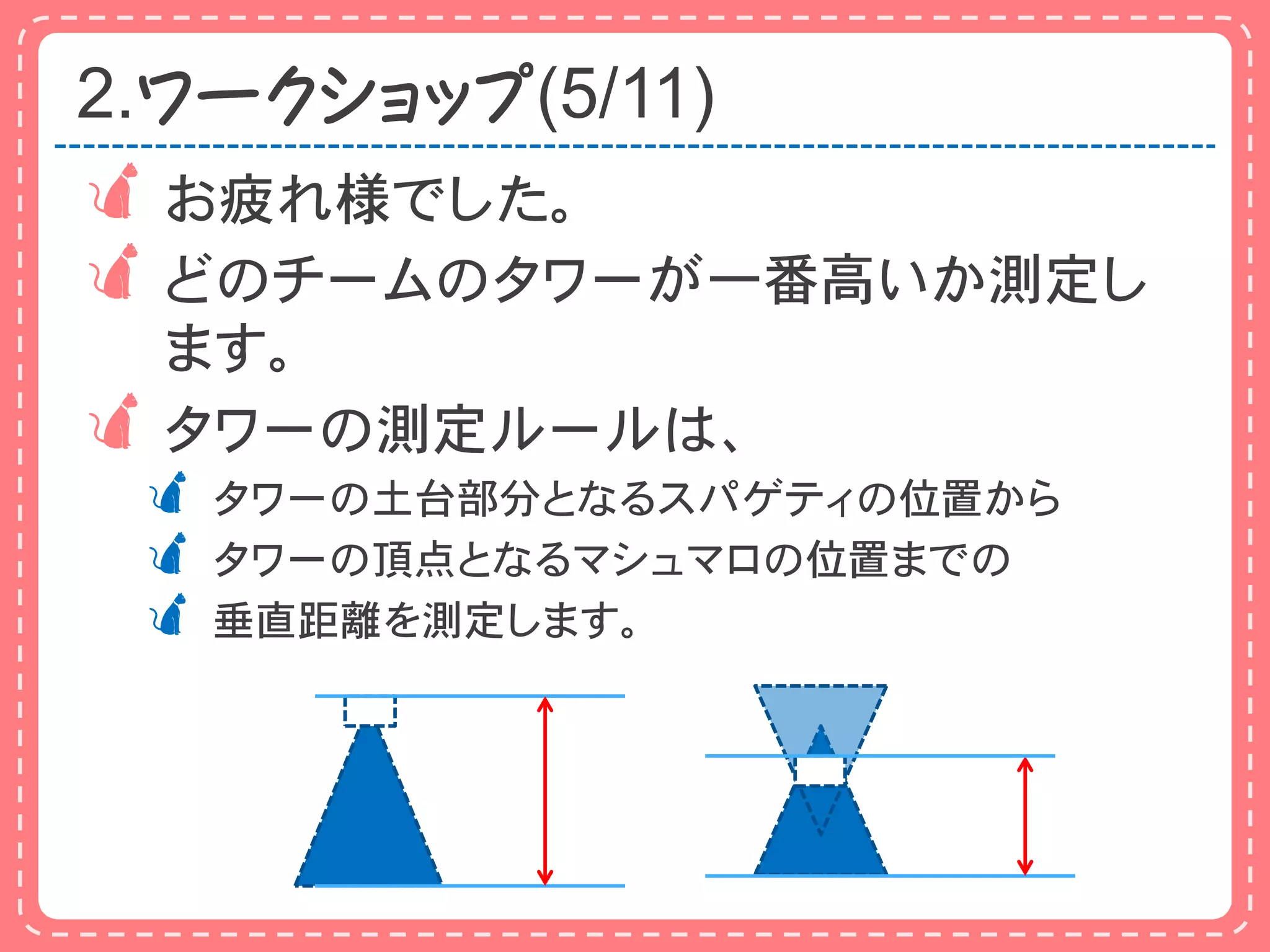 2.ワークショップ(5/11)

お疲れ様でした。

どのチームのタワーが一番高いか測定します。

タワーの測定ルールは、

タワーの土台部分となるスパゲティの位置から

タワーの頂点となるマシュマロの位置までの

垂直距離を測定します。